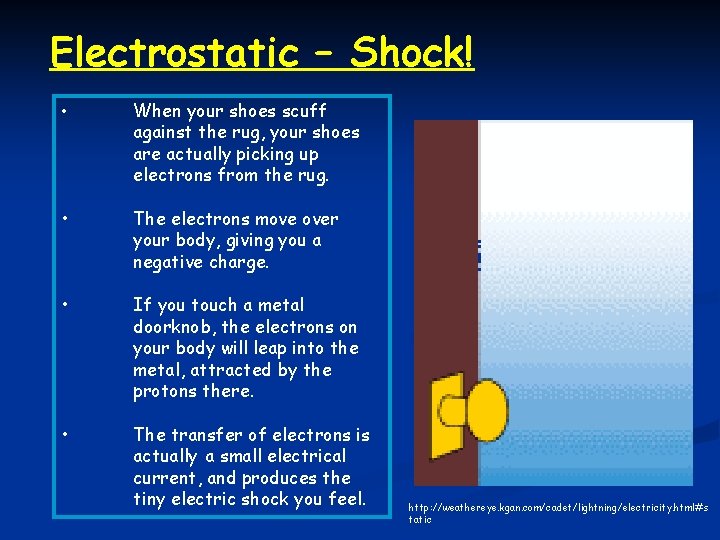 Electrostatic – Shock!

• When your shoes scuff against the rug, your shoes are actually picking up electrons from the rug.

• The electrons move over your body, giving you a negative charge.

• If you touch a metal doorknob, the electrons on your body will leap into the metal, attracted by the protons there.

• The transfer of electrons is actually a small electrical current, and produces the tiny electric shock you feel.

http://weathereye.kgan.com/cadet/lightning/electricity.html#static